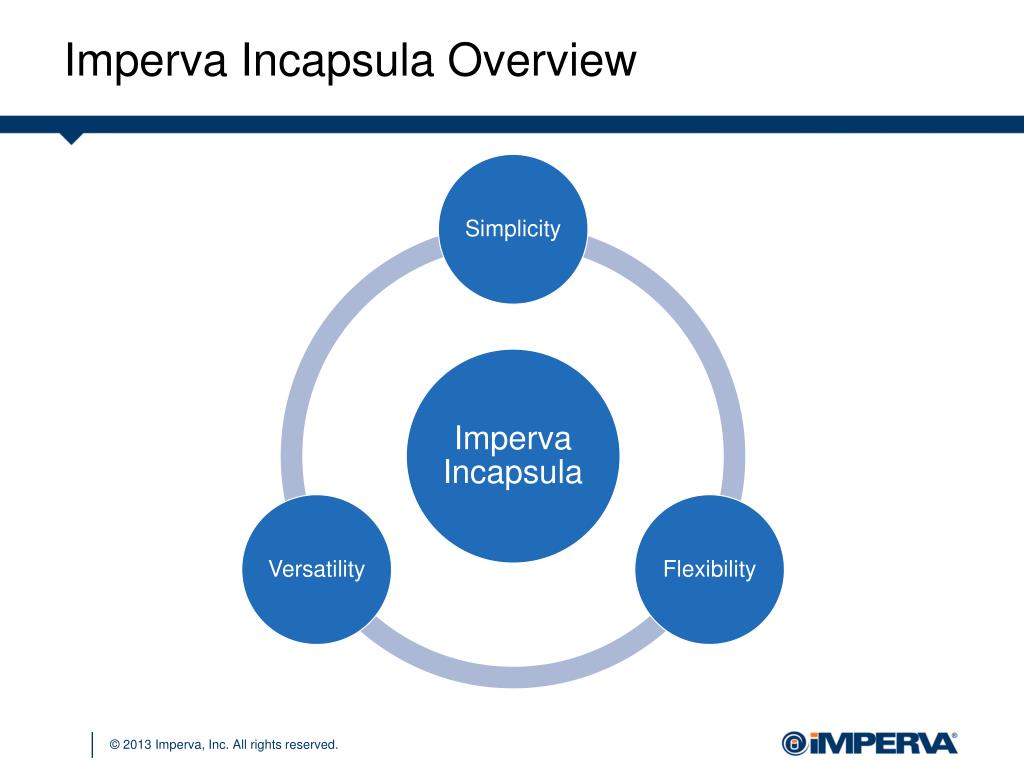 Imperva Incapsula Overview

Simplicity

Imperva Incapsula

Versatility

Flexibility

© 2013 Imperva, Inc. All rights reserved.

IMPERVA®